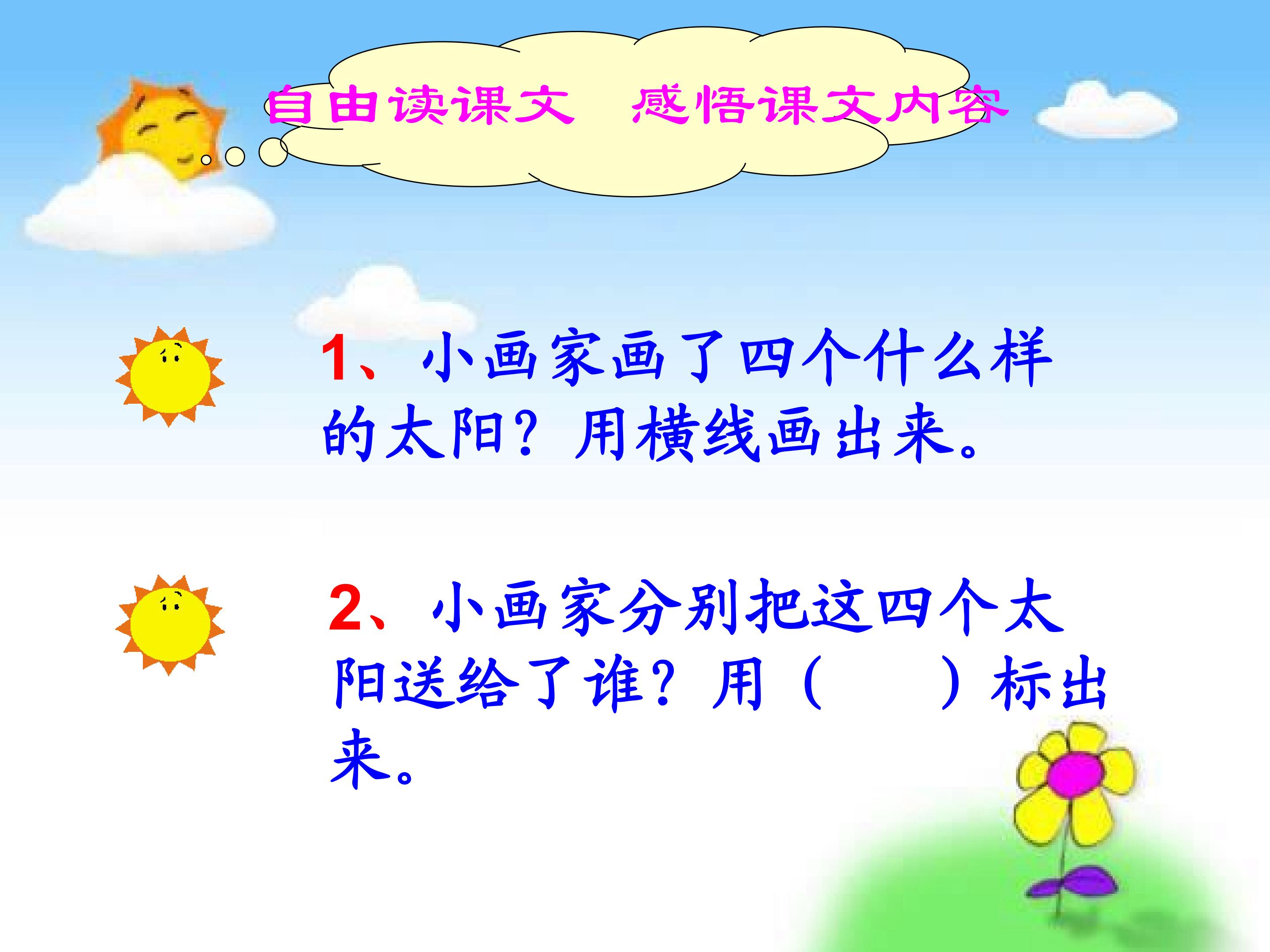 自由读课文　感悟课文内容

1、小画家画了四个什么样的太阳？用横线画出来。

2、小画家分别把这四个太阳送给了谁？用（　　）标出来。